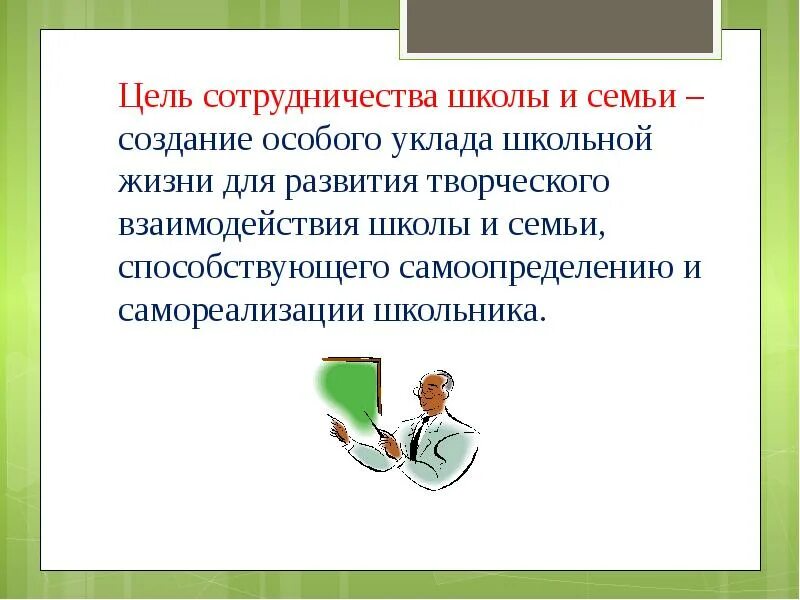 Цель сотрудничества школы и семьи – создание особого уклада школьной жизни для развития творческого взаимодействия школы и семьи, способствующего самоопределению и самореализации школьника.